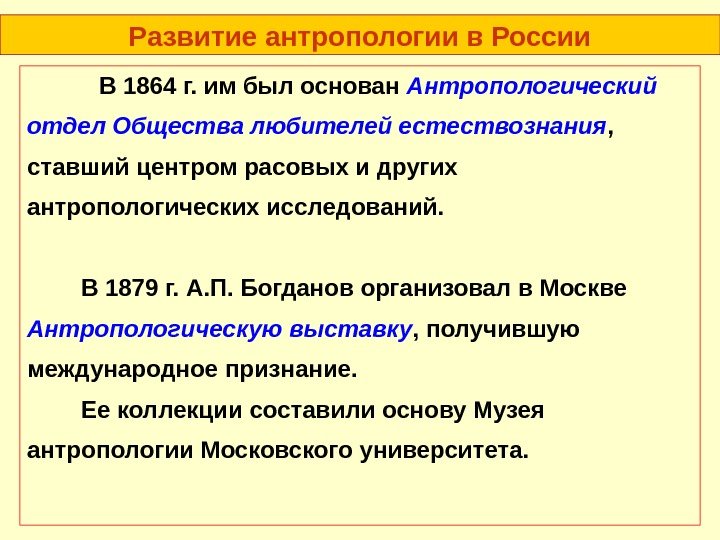 Развитие антропологии в России

В 1864 г. им был основан Антропологический отдел Общества любителей естествознания, ставший центром расовых и других антропологических исследований.

В 1879 г. А.П. Богданов организовал в Москве Антропологическую выставку, получившую международное признание.

Ее коллекции составили основу Музея антропологии Московского университета.